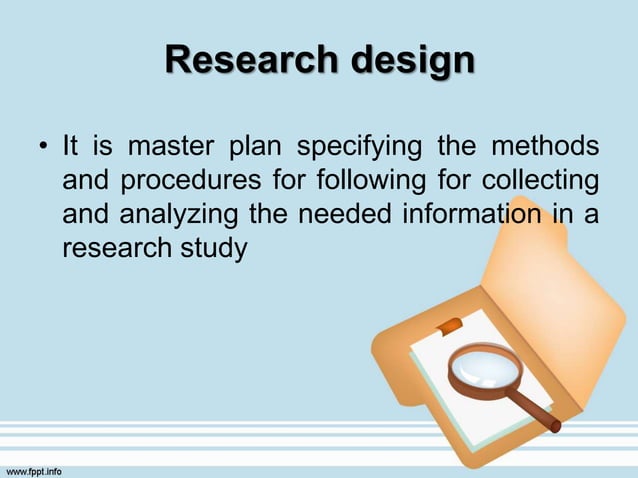 Research design

• It is master plan specifying the methods and procedures for following for collecting and analyzing the needed information in a research study

www.fppt.info